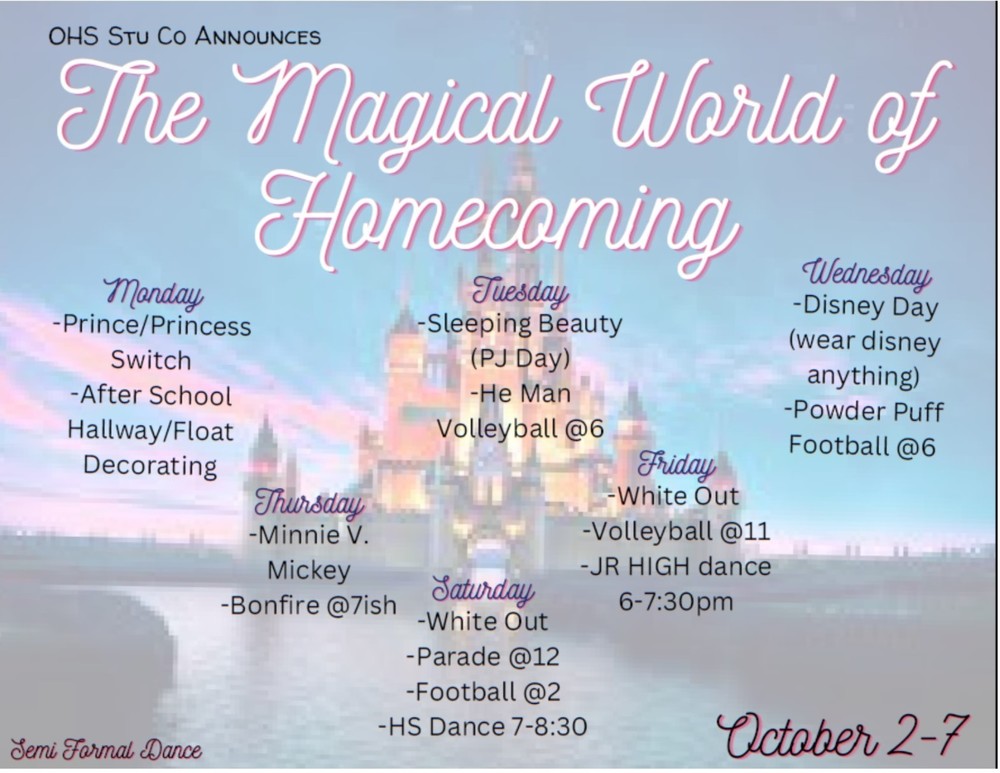 OHS Stu Co Announces
The Magical World of Homecoming

Monday
-Prince/Princess Switch
-After School Hallway/Float Decorating

Tuesday
-Sleeping Beauty (PJ Day)
-He Man Volleyball @6

Wednesday
-Disney Day (wear disney anything)
-Powder Puff Football @6

Thursday
-Minnie V. Mickey
-Bonfire @7ish

Friday
-White Out
-Volleyball @11
-JR HIGH dance 6-7:30pm

Saturday
-White Out
-Parade @12
-Football @2
-HS Dance 7-8:30

Semi Formal Dance

October 2-7